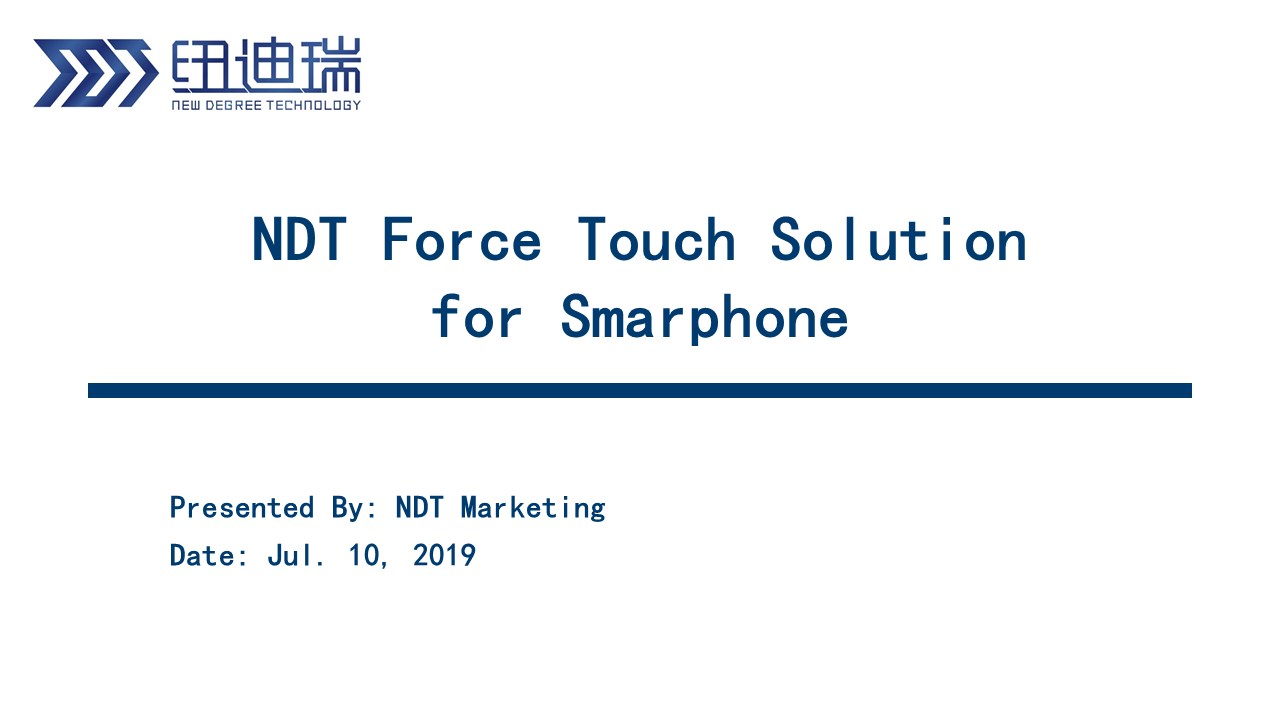 纽迪瑞
NEW DEGREE TECHNOLOGY

NDT Force Touch Solution for Smarphone

Presented By: NDT Marketing
Date: Jul. 10, 2019